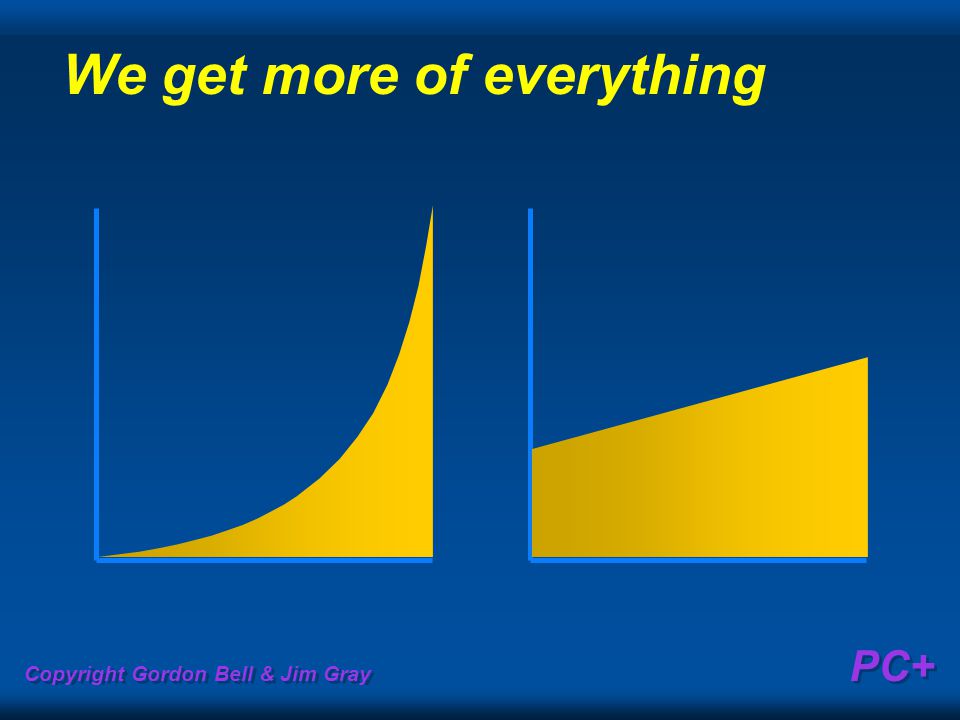 We get more of everything

Copyright Gordon Bell & Jim Gray

PC+